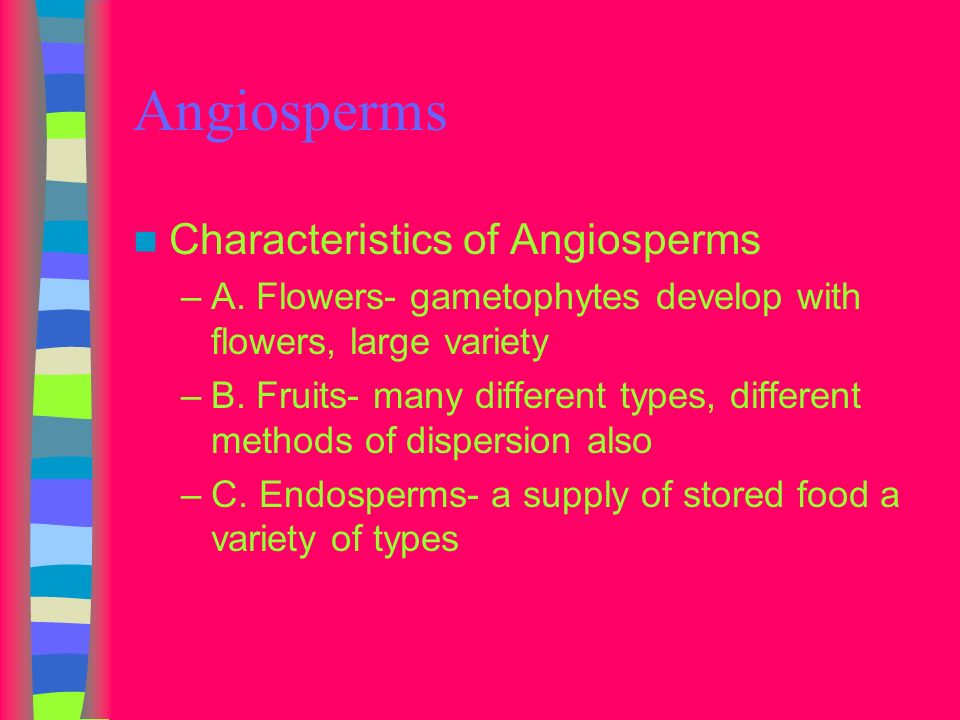 Angiosperms

Characteristics of Angiosperms

– A. Flowers- gametophytes develop with flowers, large variety

– B. Fruits- many different types, different methods of dispersion also

– C. Endosperms- a supply of stored food a variety of types